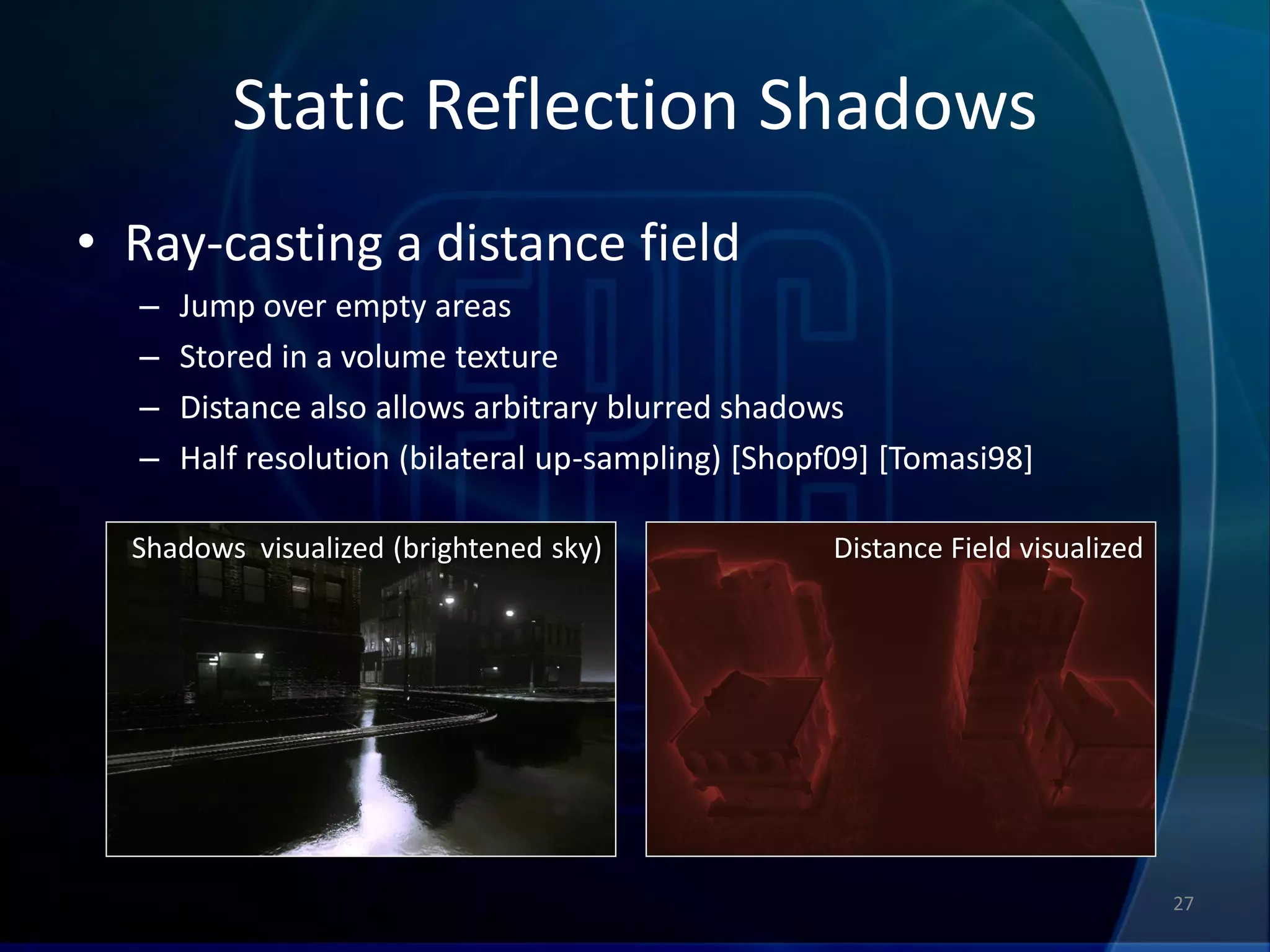 Static Reflection Shadows

• Ray-casting a distance field
– Jump over empty areas
– Stored in a volume texture
– Distance also allows arbitrary blurred shadows
– Half resolution (bilateral up-sampling) [Shopf09] [Tomasi98]

Shadows  visualized (brightened sky)

Distance Field visualized

27